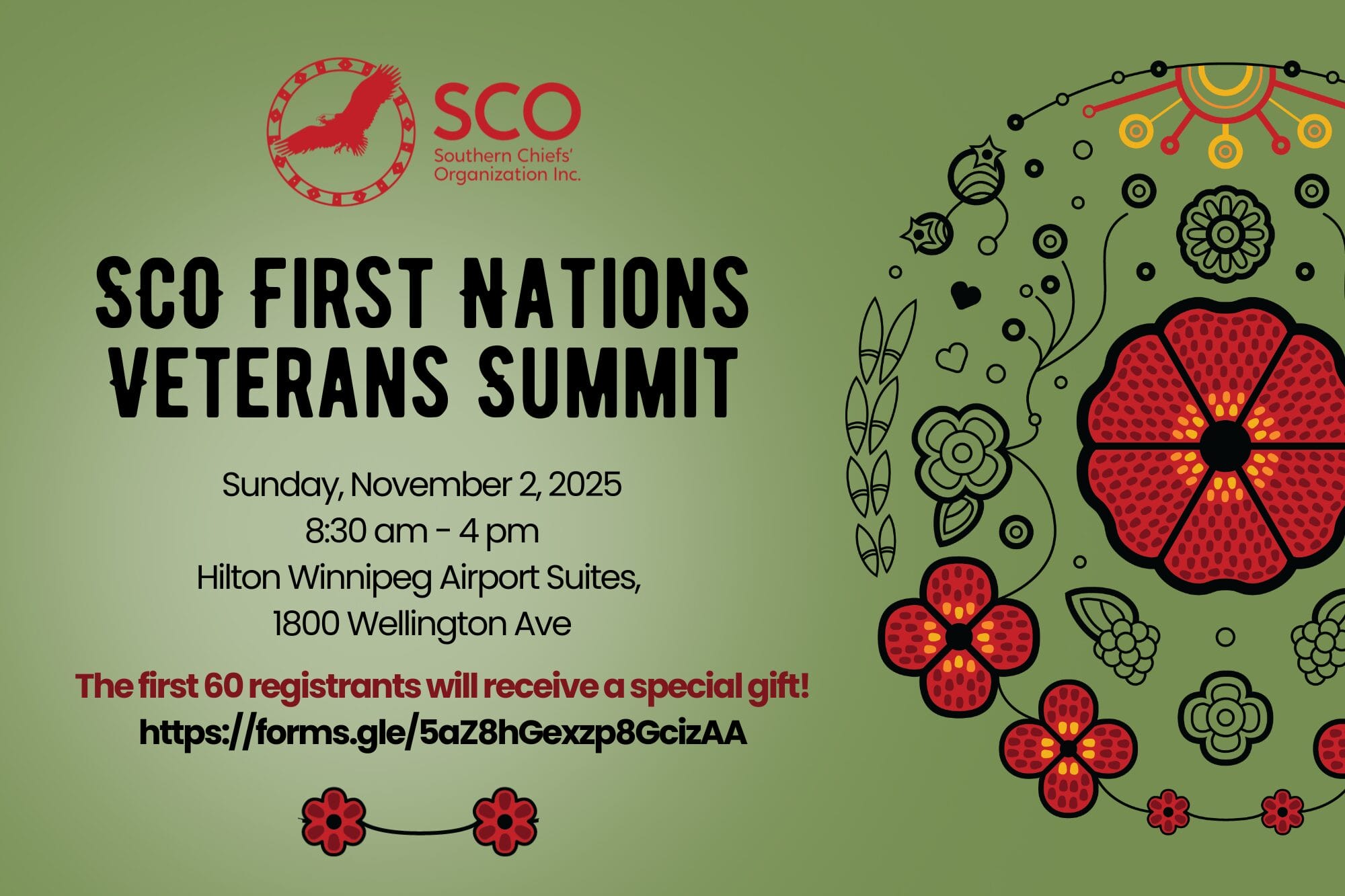 SCO
Southern Chiefs' Organization Inc.

SCO FIRST NATIONS VETERANS SUMMIT

Sunday, November 2, 2025
8:30 am - 4 pm
Hilton Winnipeg Airport Suites,
1800 Wellington Ave

The first 60 registrants will receive a special gift!
https://forms.gle/5aZ8hGexzp8GcizAA